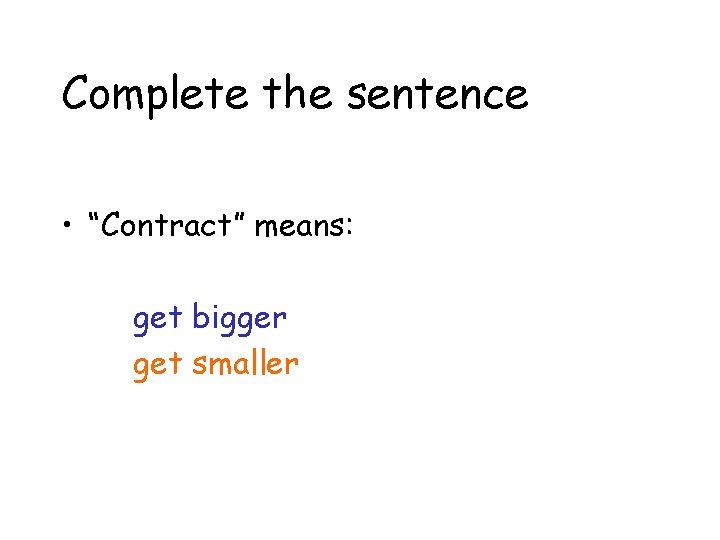 Complete the sentence

• “Contract” means:

get bigger
get smaller